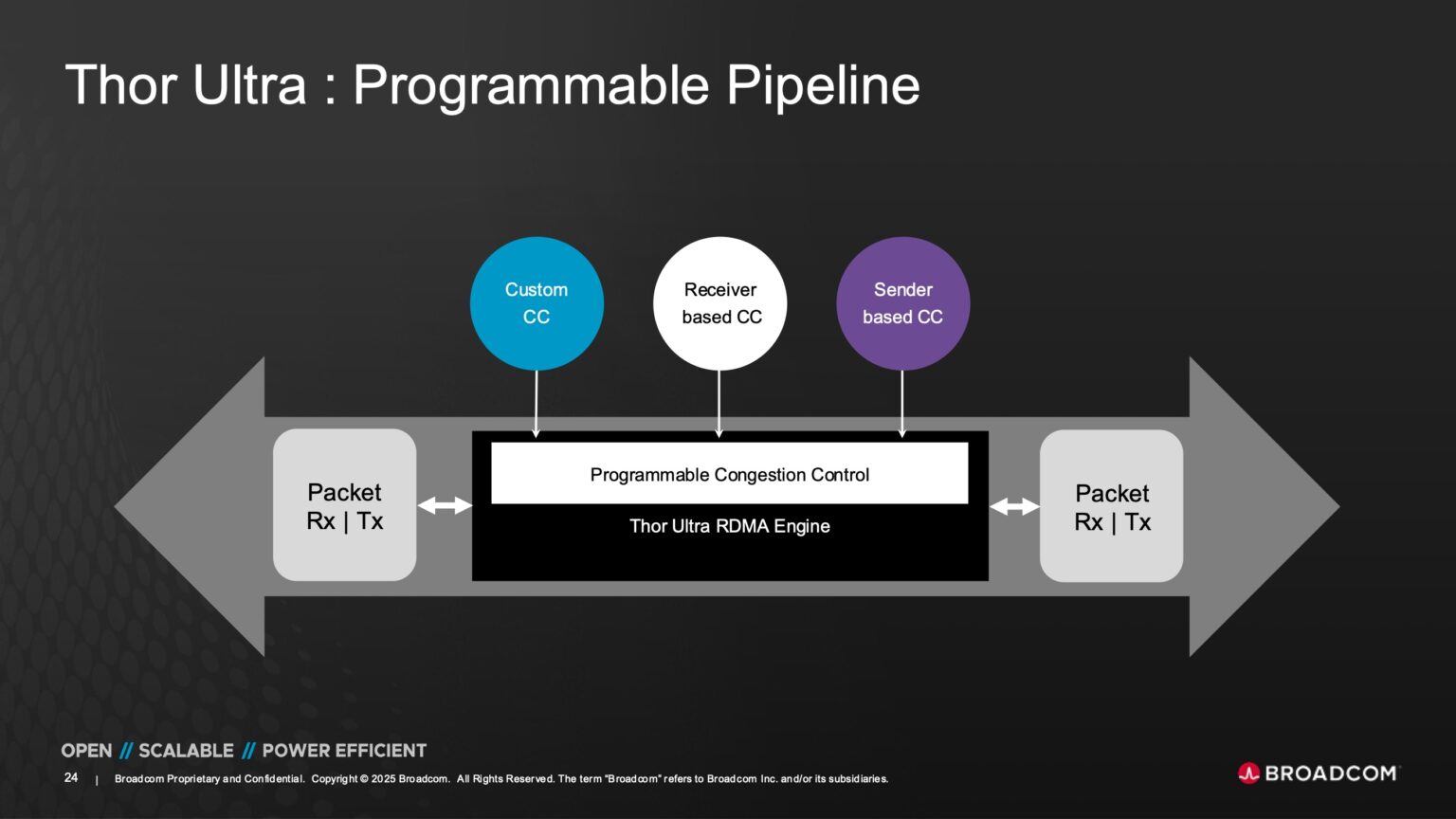 Thor Ultra : Programmable Pipeline

Custom CC

Receiver based CC

Sender based CC

Packet Rx | Tx

Programmable Congestion Control

Thor Ultra RDMA Engine

Packet Rx | Tx

OPEN // SCALABLE // POWER EFFICIENT

24 | Broadcom Proprietary and Confidential. Copyright © 2025 Broadcom. All Rights Reserved. The term "Broadcom" refers to Broadcom Inc. and/or its subsidiaries.

BROADCOM